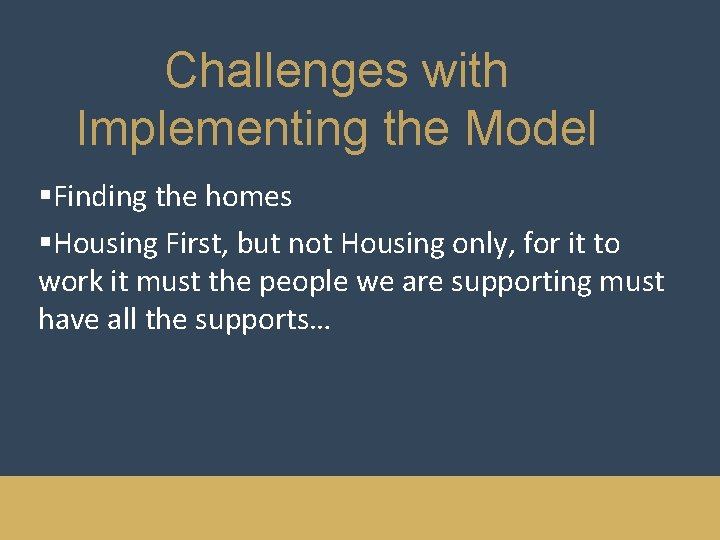 Challenges with Implementing the Model

▪Finding the homes

▪Housing First, but not Housing only, for it to work it must the people we are supporting must have all the supports…